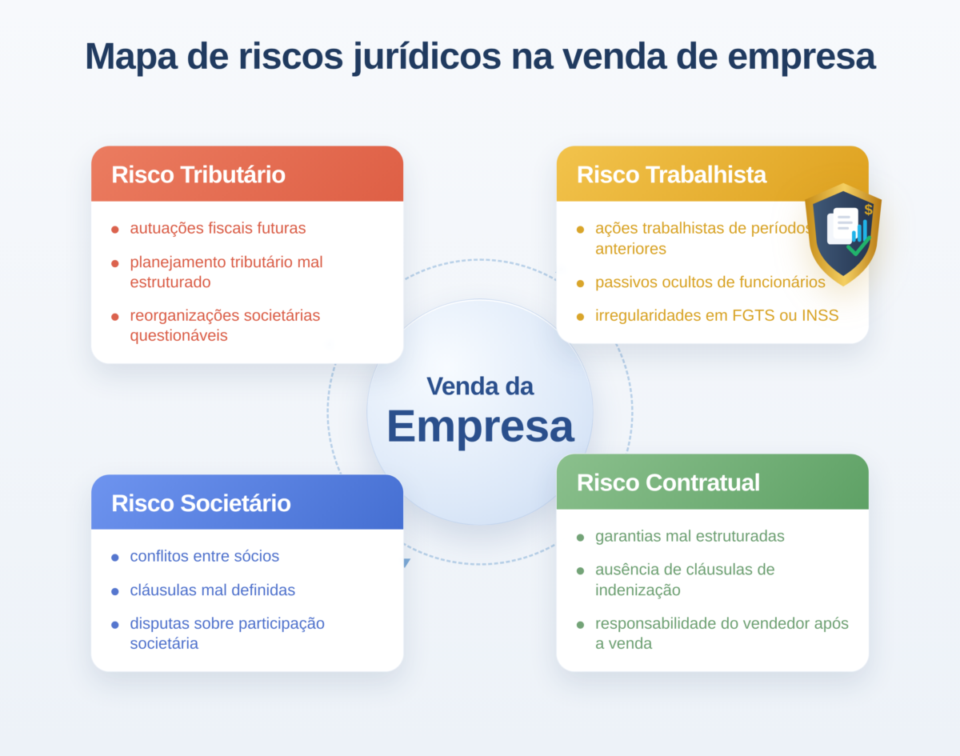 Mapa de riscos jurídicos na venda de empresa

Risco Tributário

- autuações fiscais futuras
- planejamento tributário mal estruturado
- reorganizações societárias questionáveis

Risco Trabalhista

- ações trabalhistas de períodos anteriores
- passivos ocultos de funcionários
- irregularidades em FGTS ou INSS

Venda da
Empresa

Risco Societário

- conflitos entre sócios
- cláusulas mal definidas
- disputas sobre participação societária

Risco Contratual

- garantias mal estruturadas
- ausência de cláusulas de indenização
- responsabilidade do vendedor após a venda